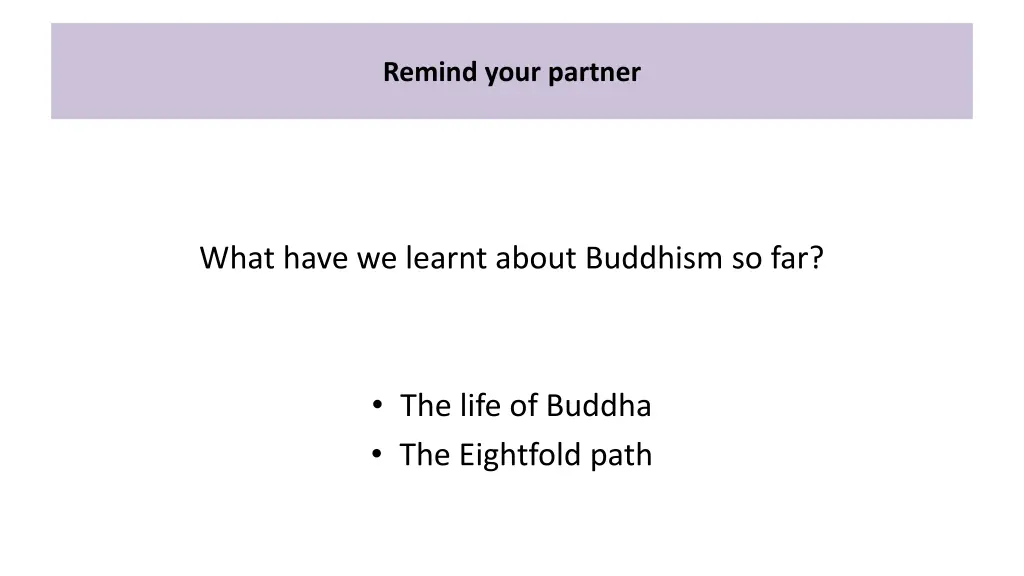 Remind your partner

What have we learnt about Buddhism so far?

• The life of Buddha
• The Eightfold path